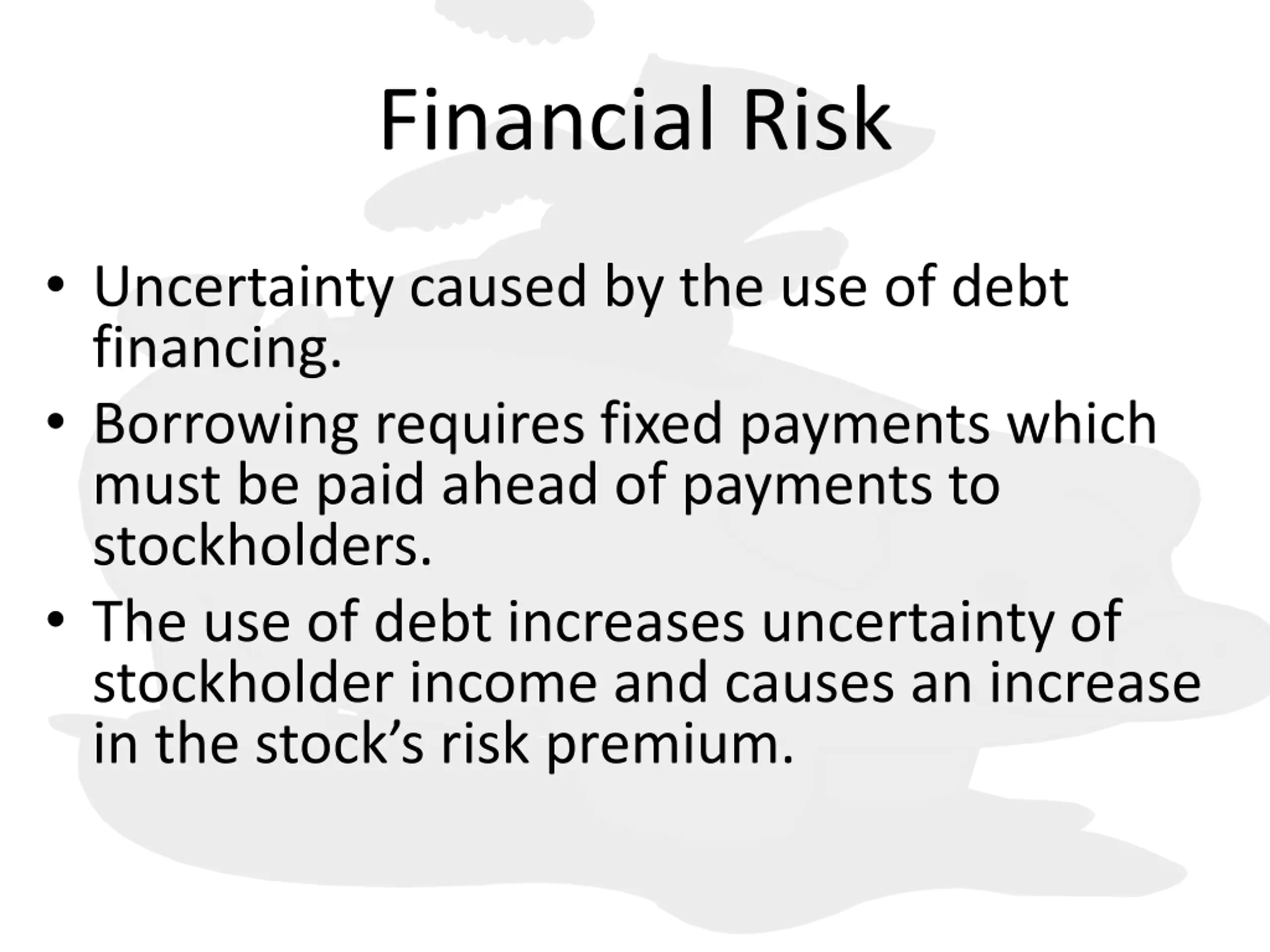 Financial Risk

• Uncertainty caused by the use of debt financing.
• Borrowing requires fixed payments which must be paid ahead of payments to stockholders.
• The use of debt increases uncertainty of stockholder income and causes an increase in the stock’s risk premium.